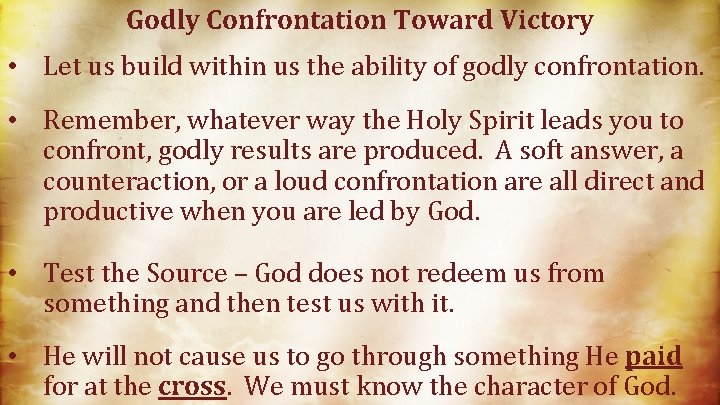 Godly Confrontation Toward Victory

• Let us build within us the ability of godly confrontation.

• Remember, whatever way the Holy Spirit leads you to confront, godly results are produced. A soft answer, a counteraction, or a loud confrontation are all direct and productive when you are led by God.

• Test the Source – God does not redeem us from something and then test us with it.

• He will not cause us to go through something He paid for at the cross. We must know the character of God.